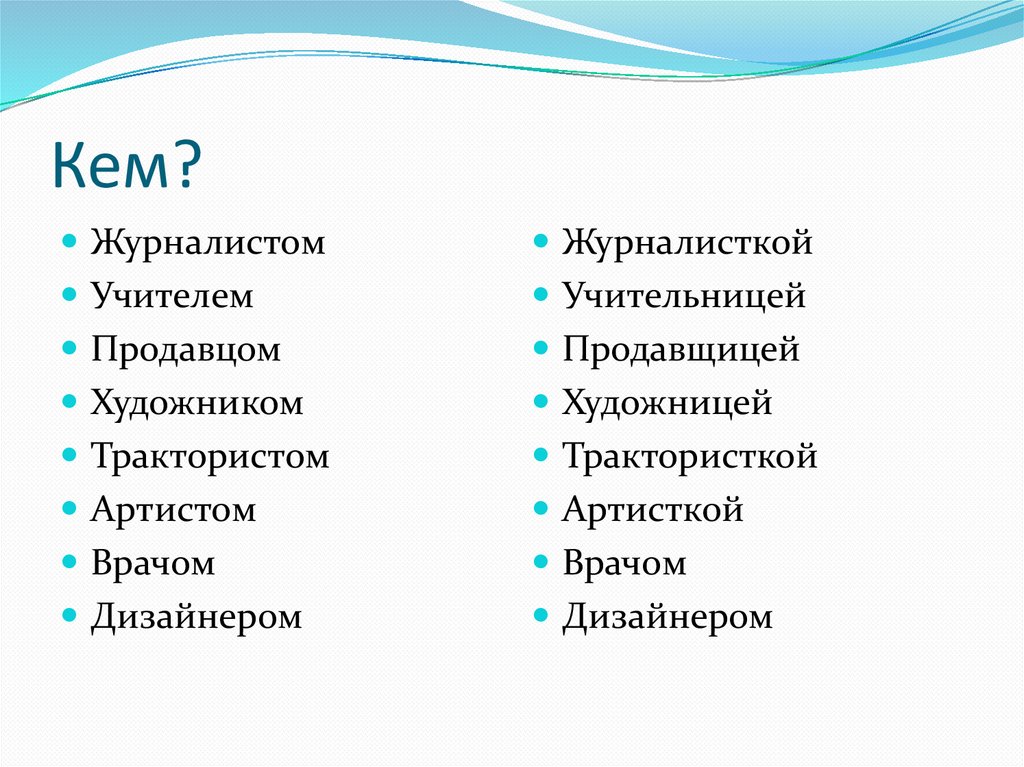 Кем?

- Журналистом
- Учителем
- Продавцом
- Художником
- Трактористом
- Артистом
- Врачом
- Дизайнером

- Журналисткой
- Учительницей
- Продавщицей
- Художницей
- Трактористкой
- Артисткой
- Врачом
- Дизайнером